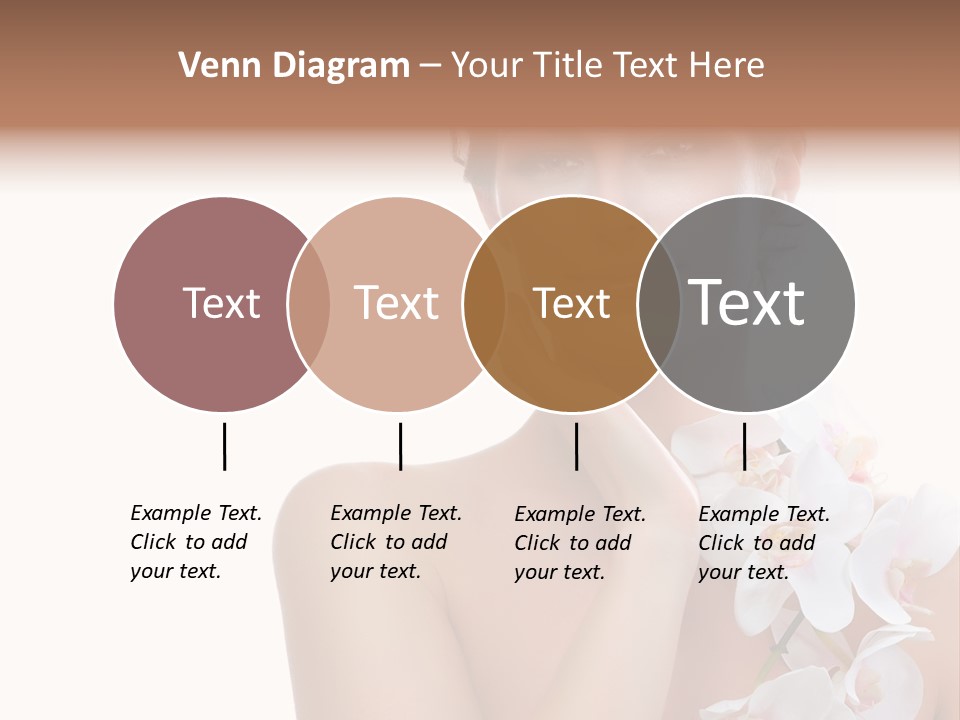 Venn Diagram – Your Title Text Here

Text

Text

Text

Text

Example Text. Click to add your text.

Example Text. Click to add your text.

Example Text. Click to add your text.

Example Text. Click to add your text.